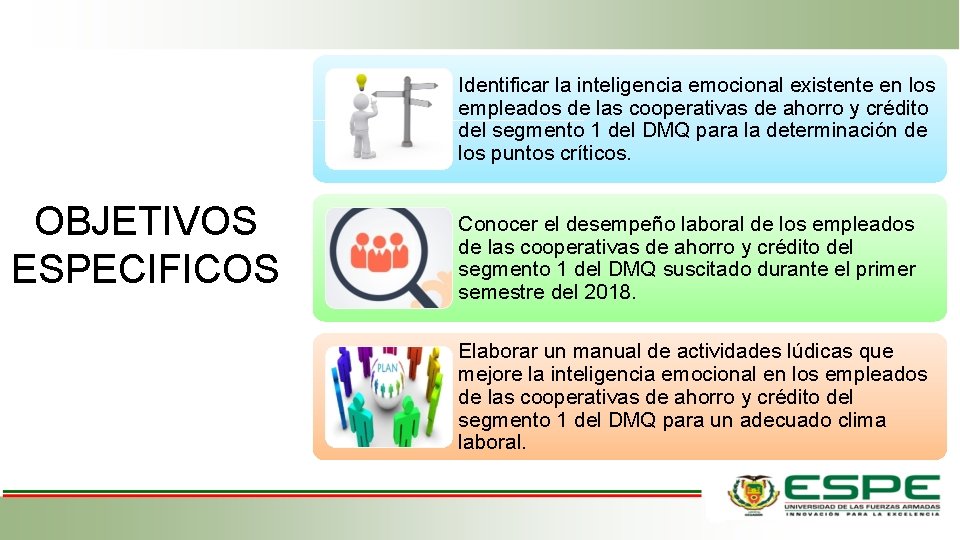 OBJETIVOS ESPECIFICOS

Identificar la inteligencia emocional existente en los empleados de las cooperativas de ahorro y crédito del segmento 1 del DMQ para la determinación de los puntos críticos.

Conocer el desempeño laboral de los empleados de las cooperativas de ahorro y crédito del segmento 1 del DMQ suscitado durante el primer semestre del 2018.

PLAN

Elaborar un manual de actividades lúdicas que mejore la inteligencia emocional en los empleados de las cooperativas de ahorro y crédito del segmento 1 del DMQ para un adecuado clima laboral.

ESPE
UNIVERSIDAD DE LAS FUERZAS ARMADAS
INNOVACIÓN PARA LA EXCELENCIA